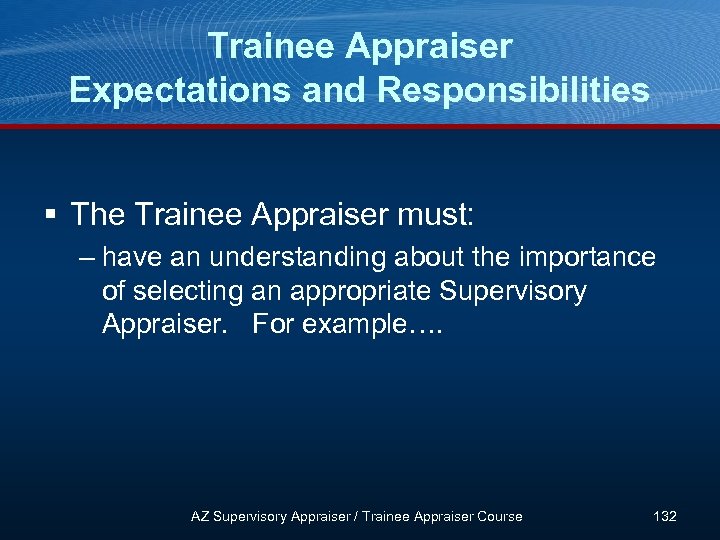 Trainee Appraiser
Expectations and Responsibilities

▪ The Trainee Appraiser must:
– have an understanding about the importance of selecting an appropriate Supervisory Appraiser.   For example….

AZ Supervisory Appraiser / Trainee Appraiser Course

132